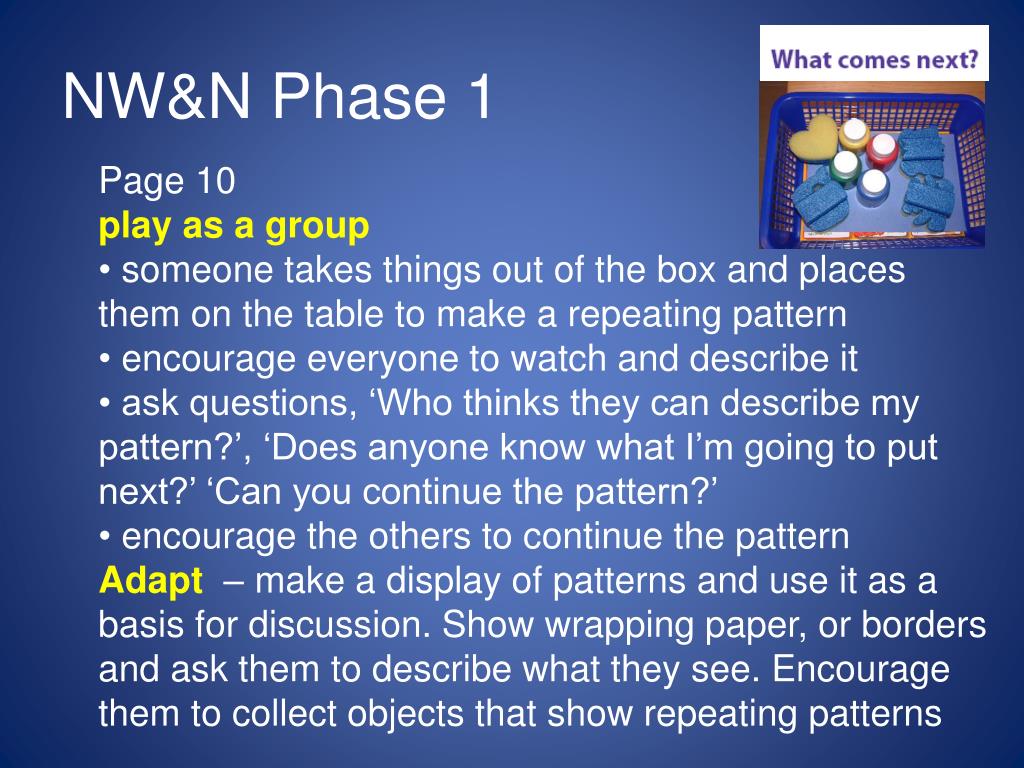 NW&N Phase 1

What comes next?

Page 10
play as a group
• someone takes things out of the box and places them on the table to make a repeating pattern
• encourage everyone to watch and describe it
• ask questions, ‘Who thinks they can describe my pattern?’, ‘Does anyone know what I’m going to put next?’ ‘Can you continue the pattern?’
• encourage the others to continue the pattern
Adapt – make a display of patterns and use it as a basis for discussion. Show wrapping paper, or borders and ask them to describe what they see. Encourage them to collect objects that show repeating patterns